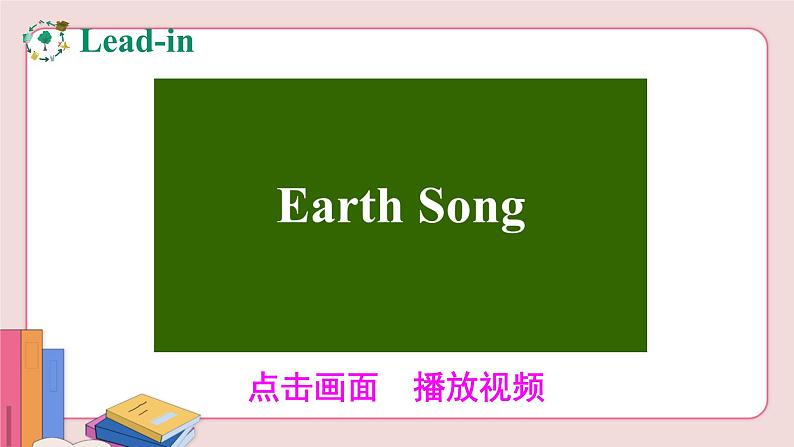 Lead-in

Earth Song

点击画面 播放视频